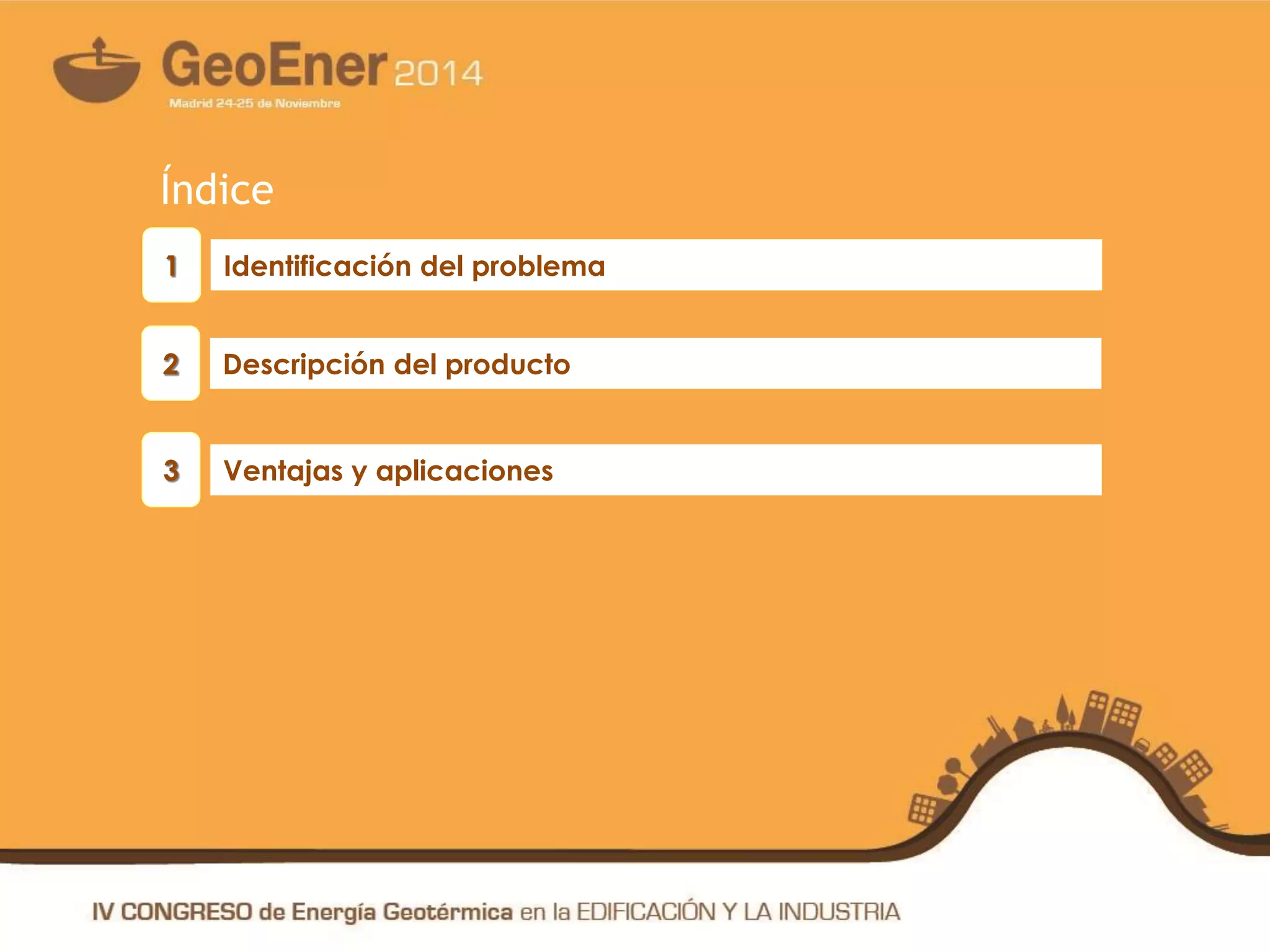 GeoEner 2014
Madrid 24-25 de Noviembre

Índice

1 Identificación del problema

2 Descripción del producto

3 Ventajas y aplicaciones

IV CONGRESO de Energía Geotérmica en la EDIFICACIÓN Y LA INDUSTRIA